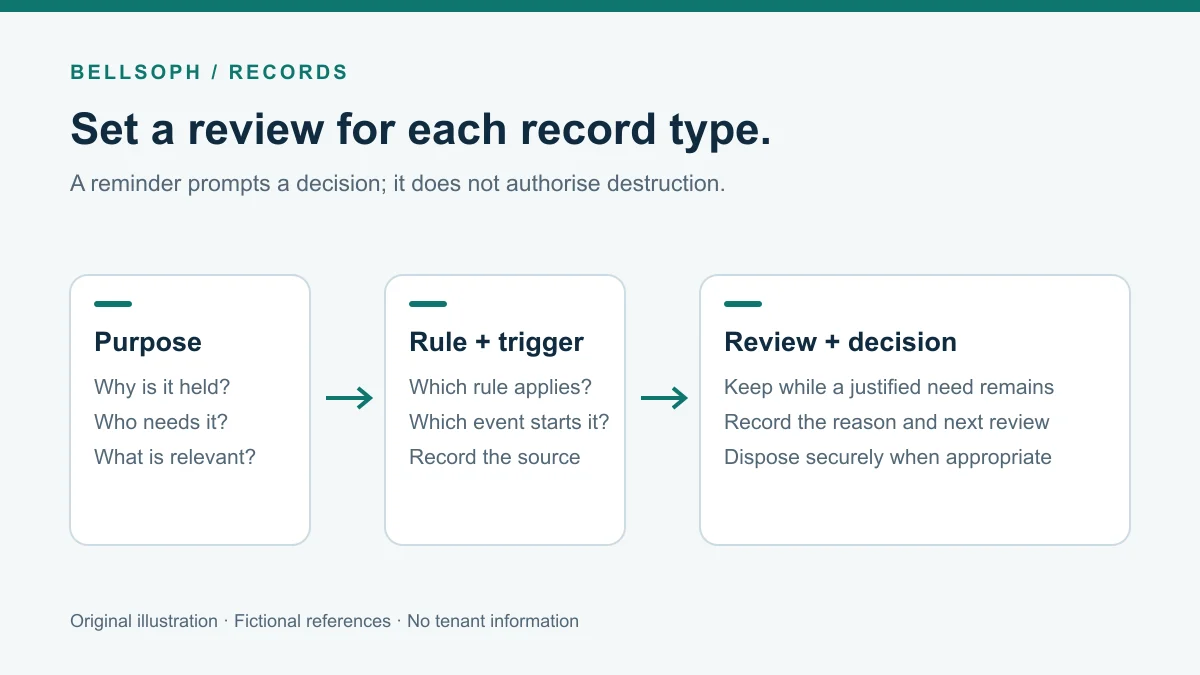 BELLSOPH / RECORDS

Set a review for each record type.

A reminder prompts a decision; it does not authorise destruction.

Purpose

Why is it held?
Who needs it?
What is relevant?

Rule + trigger

Which rule applies?
Which event starts it?
Record the source

Review + decision

Keep while a justified need remains
Record the reason and next review
Dispose securely when appropriate

Original illustration · Fictional references · No tenant information